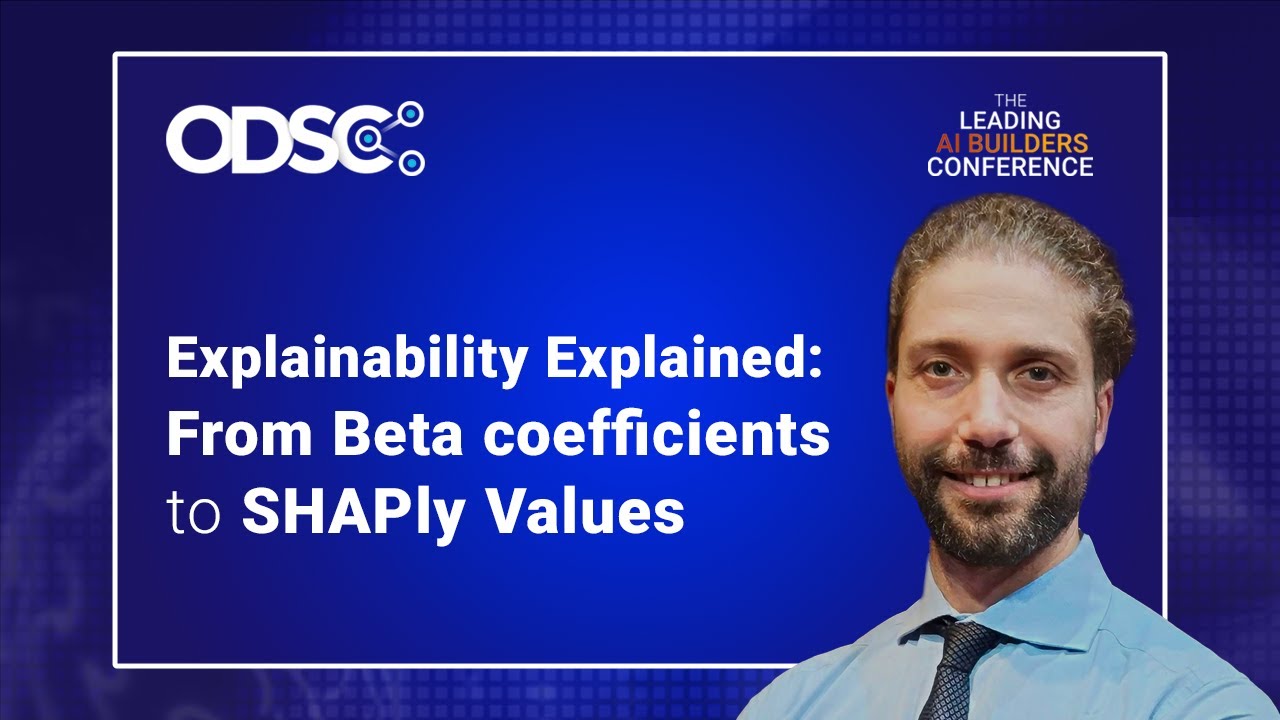 ODSC

THE LEADING AI BUILDERS CONFERENCE

Explainability Explained: From Beta coefficients to SHAPly Values